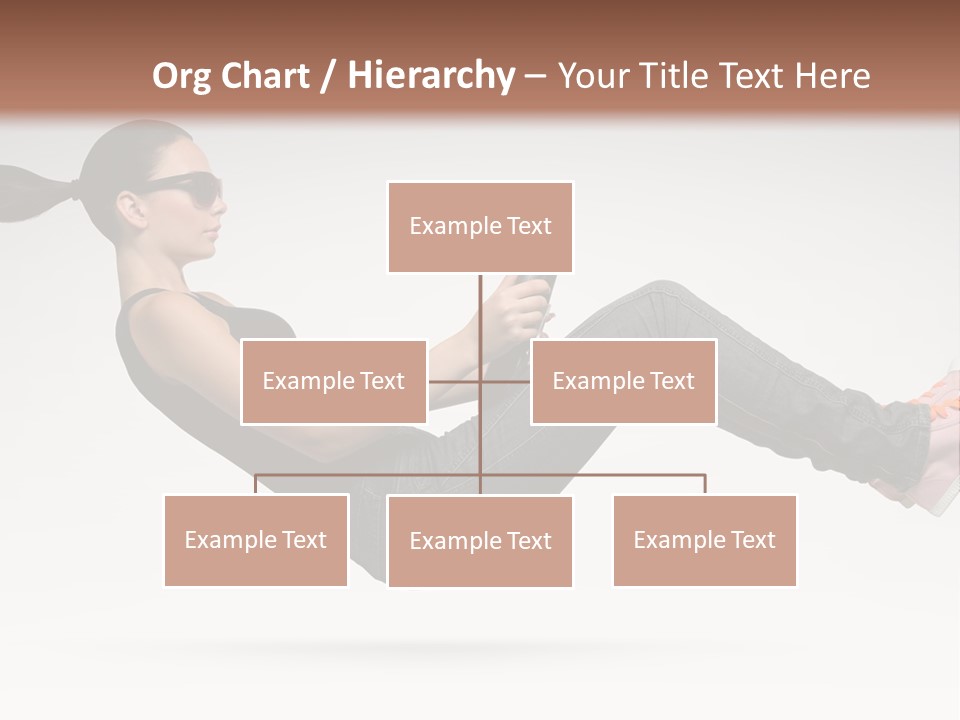 Org Chart / Hierarchy – Your Title Text Here

Example Text

Example Text

Example Text

Example Text

Example Text

Example Text